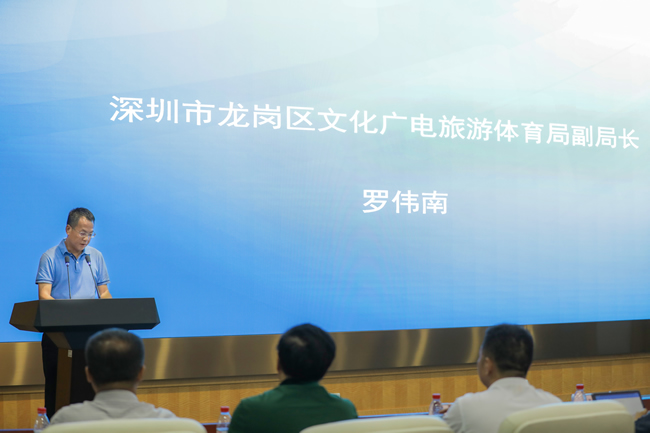 深圳市龙岗区文化广电旅游体育局副局长

罗伟南